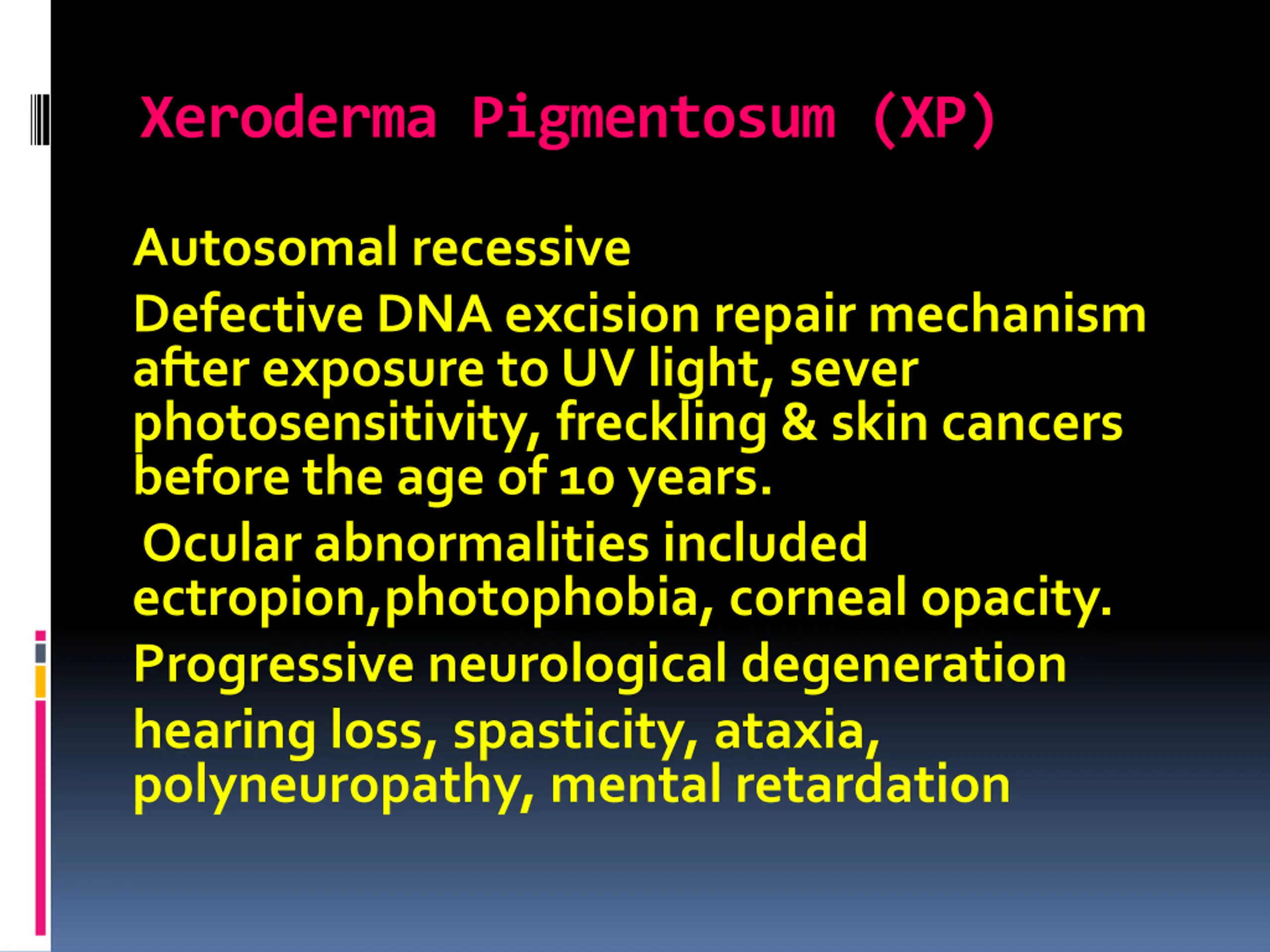 Xeroderma Pigmentosum (XP)

Autosomal recessive

Defective DNA excision repair mechanism after exposure to UV light, sever photosensitivity, freckling & skin cancers before the age of 10 years.

Ocular abnormalities included ectropion,photophobia, corneal opacity.

Progressive neurological degeneration

hearing loss, spasticity, ataxia, polyneuropathy, mental retardation